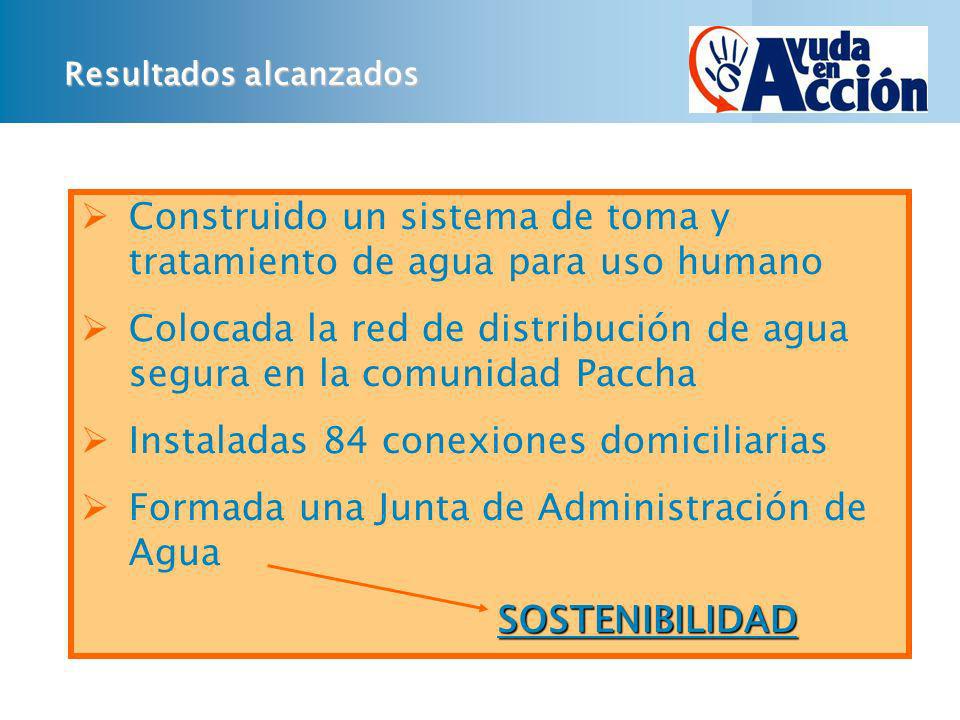 Resultados alcanzados

Ayuda en Acción

➢ Construido un sistema de toma y tratamiento de agua para uso humano

➢ Colocada la red de distribución de agua segura en la comunidad Paccha

➢ Instaladas 84 conexiones domiciliarias

➢ Formada una Junta de Administración de Agua

SOSTENIBILIDAD